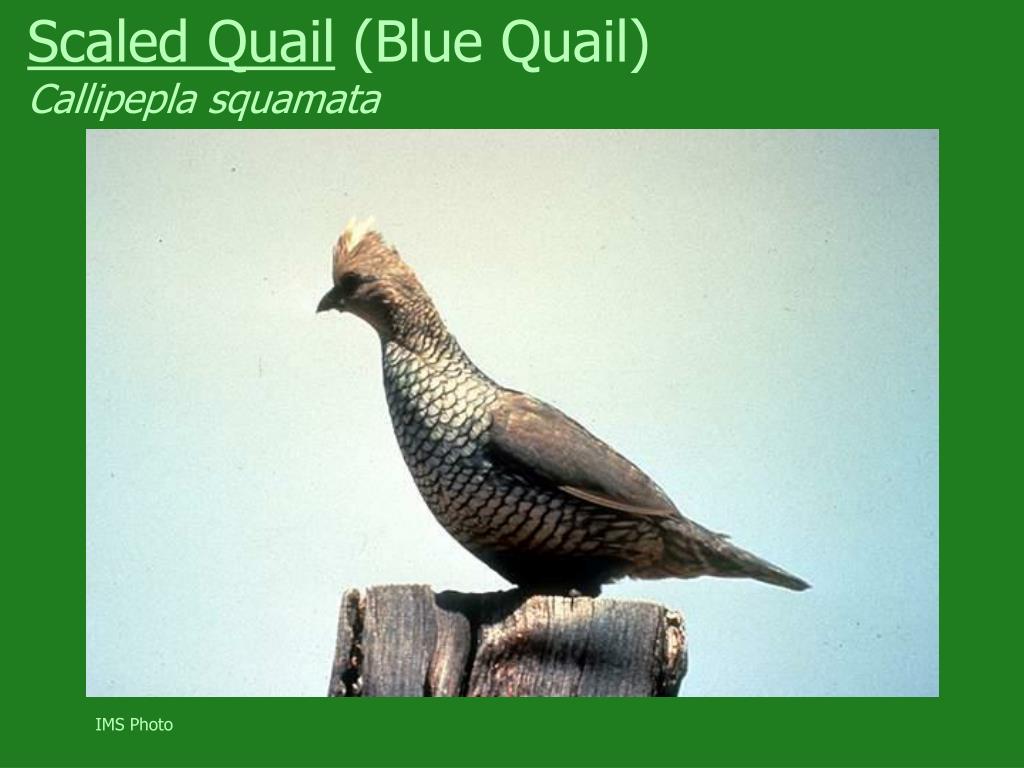 Scaled Quail (Blue Quail)
Callipepla squamata

IMS Photo